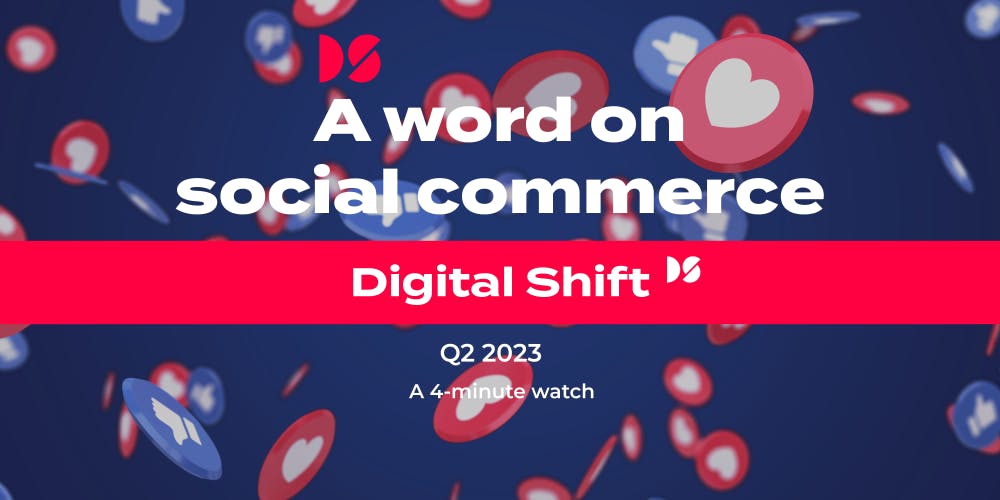 A word on social commerce

Digital Shift

Q2 2023

A 4-minute watch